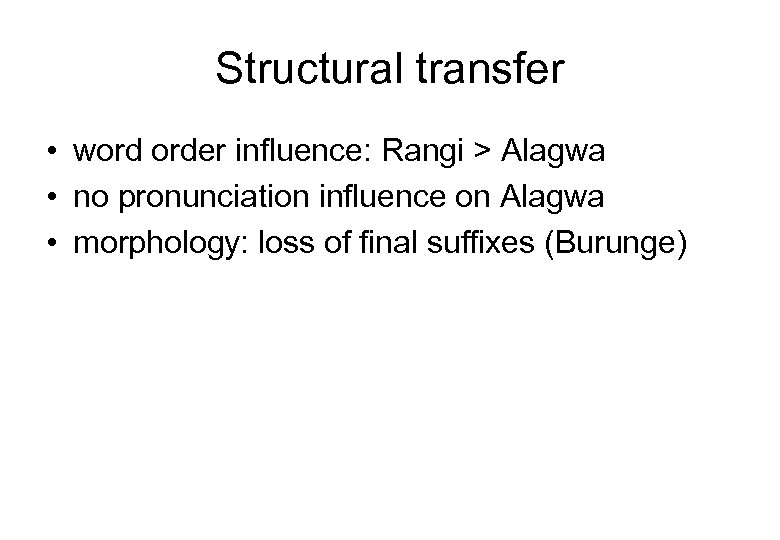 Structural transfer

• word order influence: Rangi > Alagwa
• no pronunciation influence on Alagwa
• morphology: loss of final suffixes (Burunge)